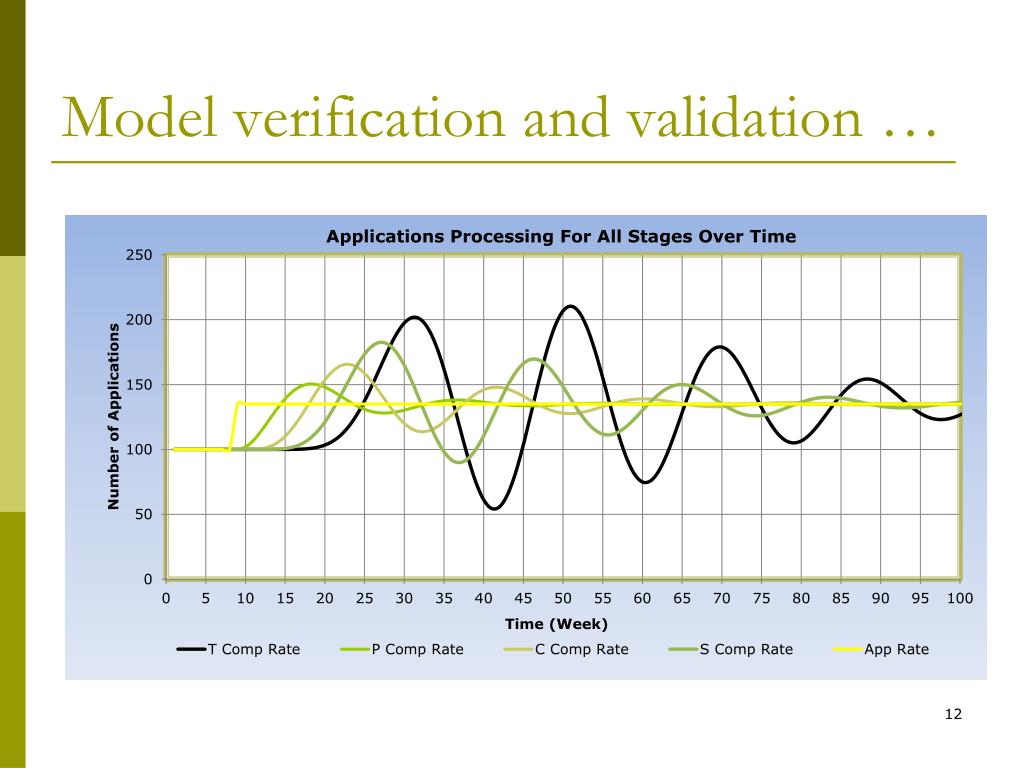 Model verification and validation …

Applications Processing For All Stages Over Time

Number of Applications

250
200
150
100
50
0

0 5 10 15 20 25 30 35 40 45 50 55 60 65 70 75 80 85 90 95 100

Time (Week)

T Comp Rate
P Comp Rate
C Comp Rate
S Comp Rate
App Rate

12